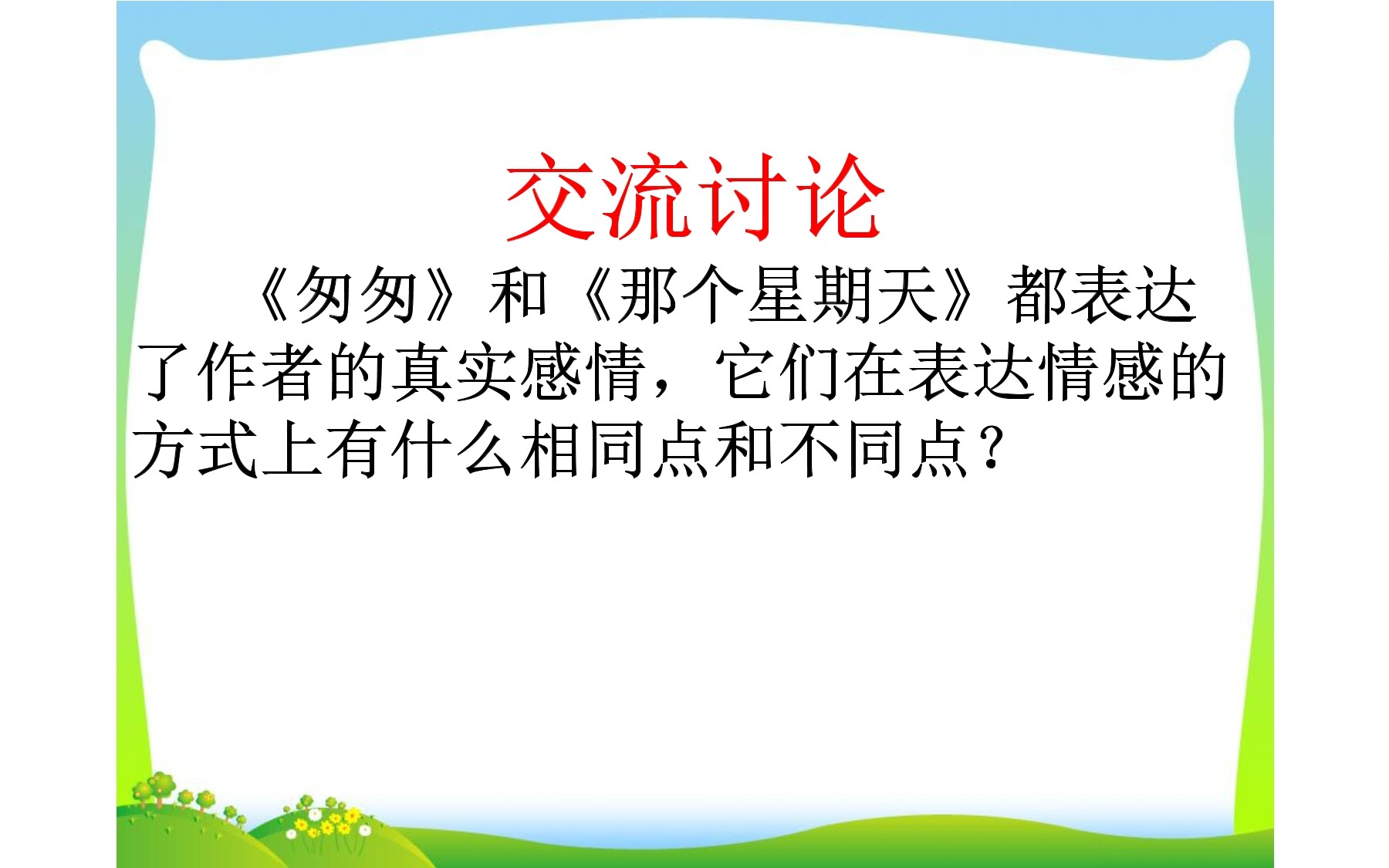 交流讨论

《匆匆》和《那个星期天》都表达了作者的真实感情，它们在表达情感的方式上有什么相同点和不同点？